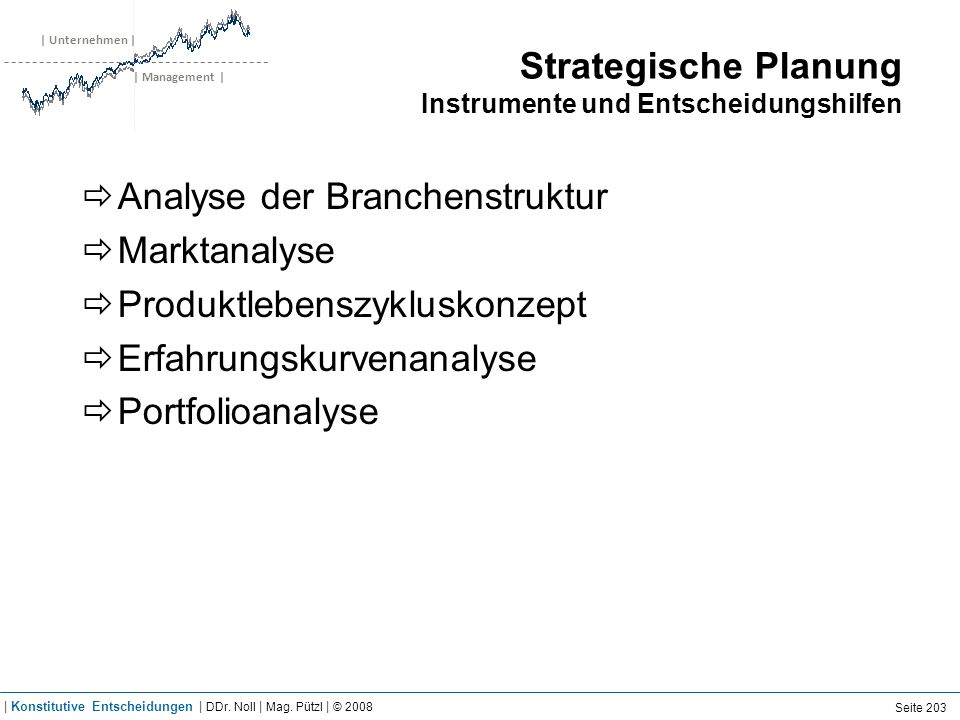 | Unternehmen |
| Management |

Strategische Planung
Instrumente und Entscheidungshilfen

⇨ Analyse der Branchenstruktur
⇨ Marktanalyse
⇨ Produktlebenszykluskonzept
⇨ Erfahrungskurvenanalyse
⇨ Portfolioanalyse

| Konstitutive Entscheidungen | DDr. Noll | Mag. Pützl | © 2008

Seite 203